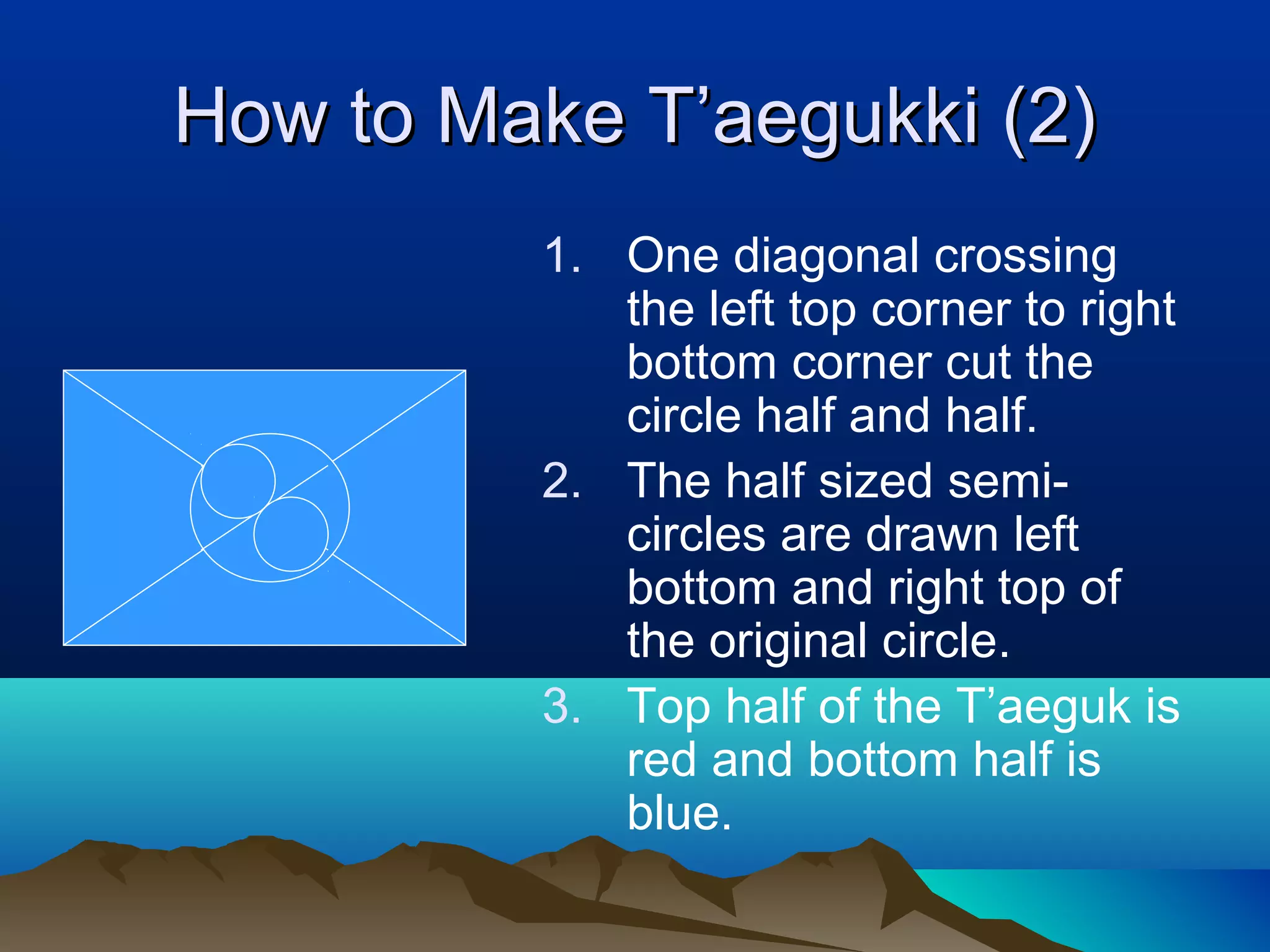 How to Make T’aegukki (2)

1. One diagonal crossing the left top corner to right bottom corner cut the circle half and half.
2. The half sized semi-circles are drawn left bottom and right top of the original circle.
3. Top half of the T’aeguk is red and bottom half is blue.